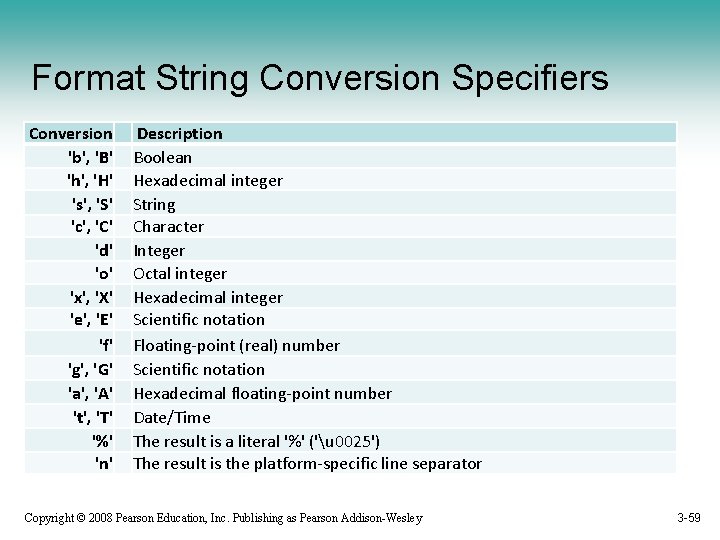 Format String Conversion Specifiers

| Conversion | Description |
|---|---|
| 'b', 'B' | Boolean |
| 'h', 'H' | Hexadecimal integer |
| 's', 'S' | String |
| 'c', 'C' | Character |
| 'd' | Integer |
| 'o' | Octal integer |
| 'x', 'X' | Hexadecimal integer |
| 'e', 'E' | Scientific notation |
| 'f' | Floating-point (real) number |
| 'g', 'G' | Scientific notation |
| 'a', 'A' | Hexadecimal floating-point number |
| 't', 'T' | Date/Time |
| '%' | The result is a literal '%' ('\u0025') |
| 'n' | The result is the platform-specific line separator |

Copyright © 2008 Pearson Education, Inc. Publishing as Pearson Addison-Wesley

3-59